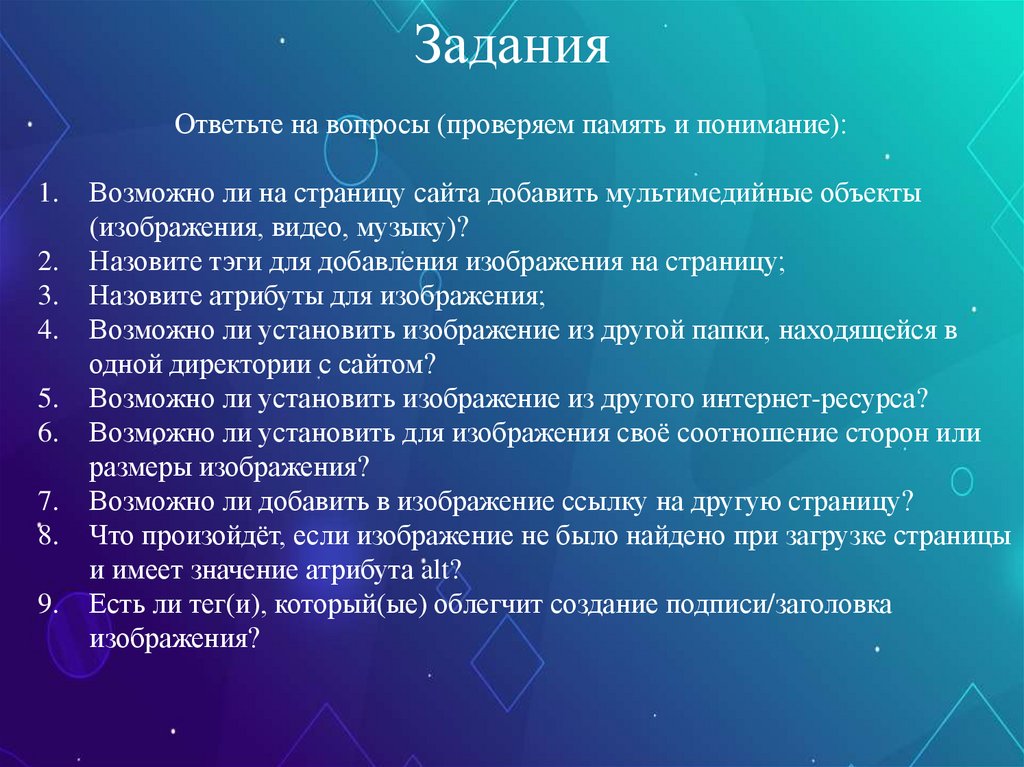 Задания

Ответьте на вопросы (проверяем память и понимание):

1. Возможно ли на страницу сайта добавить мультимедийные объекты (изображения, видео, музыку)?
2. Назовите тэги для добавления изображения на страницу;
3. Назовите атрибуты для изображения;
4. Возможно ли установить изображение из другой папки, находящейся в одной директории с сайтом?
5. Возможно ли установить изображение из другого интернет-ресурса?
6. Возможно ли установить для изображения своё соотношение сторон или размеры изображения?
7. Возможно ли добавить в изображение ссылку на другую страницу?
8. Что произойдёт, если изображение не было найдено при загрузке страницы и имеет значение атрибута alt?
9. Есть ли тег(и), который(ые) облегчит создание подписи/заголовка изображения?